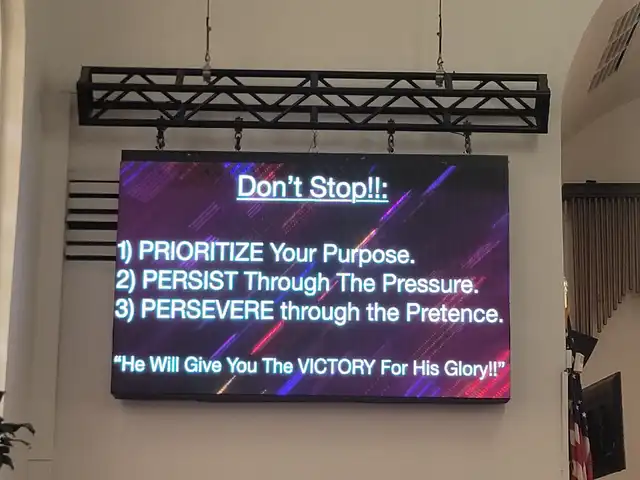 Don't Stop!!:

1) PRIORITIZE Your Purpose.
2) PERSIST Through The Pressure.
3) PERSEVERE through the Pretence.

"He Will Give You The VICTORY For His Glory!!"